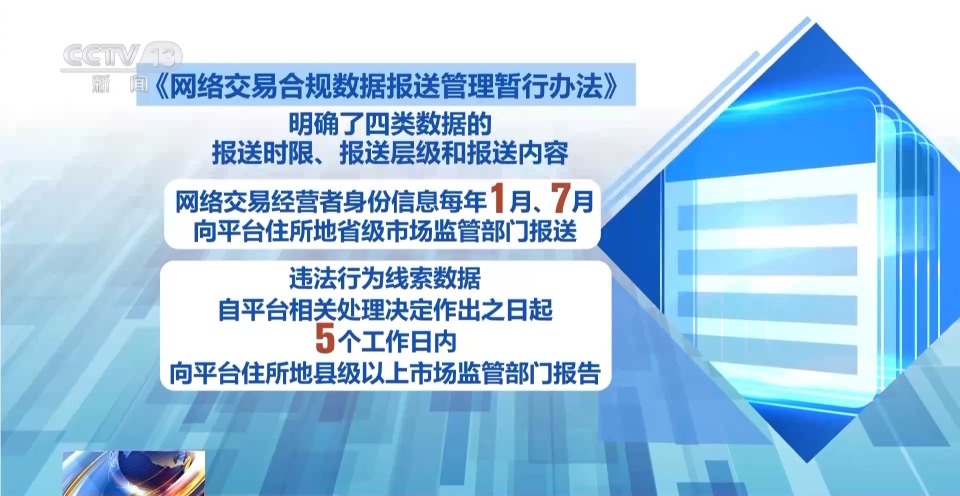 CCTV 13
新闻

《网络交易合规数据报送管理暂行办法》

明确了四类数据的
报送时限、报送层级和报送内容

网络交易经营者身份信息每年1月、7月
向平台住所地省级市场监管部门报送

违法行为线索数据
自平台相关处理决定作出之日起
5个工作日内
向平台住所地县级以上市场监管部门报告